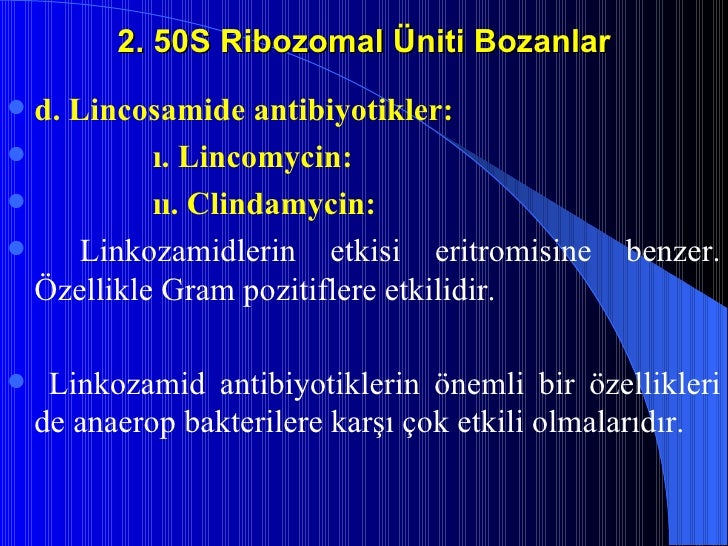 2. 50S Ribozomal Üniti Bozanlar

d. Lincosamide antibiyotikler:

ı. Lincomycin:

ıı. Clindamycin:

Linkozamidlerin etkisi eritromisine benzer. Özellikle Gram pozitiflere etkilidir.

Linkozamid antibiyotiklerin önemli bir özellikleri de anaerop bakterilere karşı çok etkili olmalarıdır.